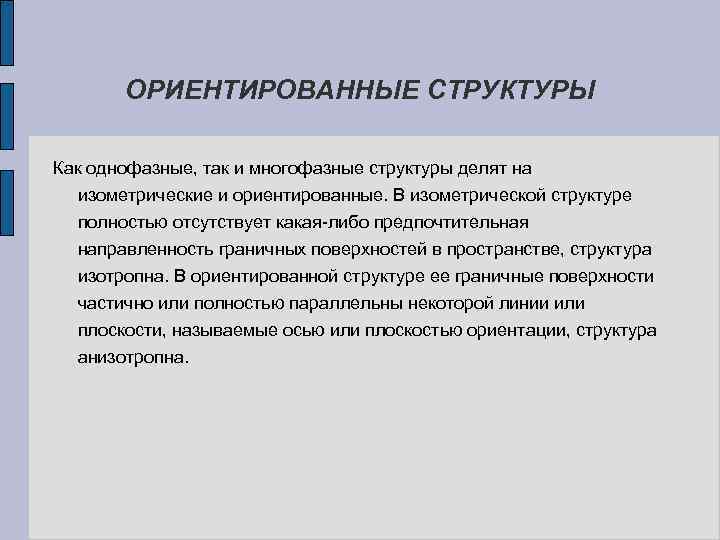 ОРИЕНТИРОВАННЫЕ СТРУКТУРЫ

Как однофазные, так и многофазные структуры делят на изометрические и ориентированные. В изометрической структуре полностью отсутствует какая-либо предпочтительная направленность граничных поверхностей в пространстве, структура изотропна. В ориентированной структуре ее граничные поверхности частично или полностью параллельны некоторой линии или плоскости, называемые осью или плоскостью ориентации, структура анизотропна.